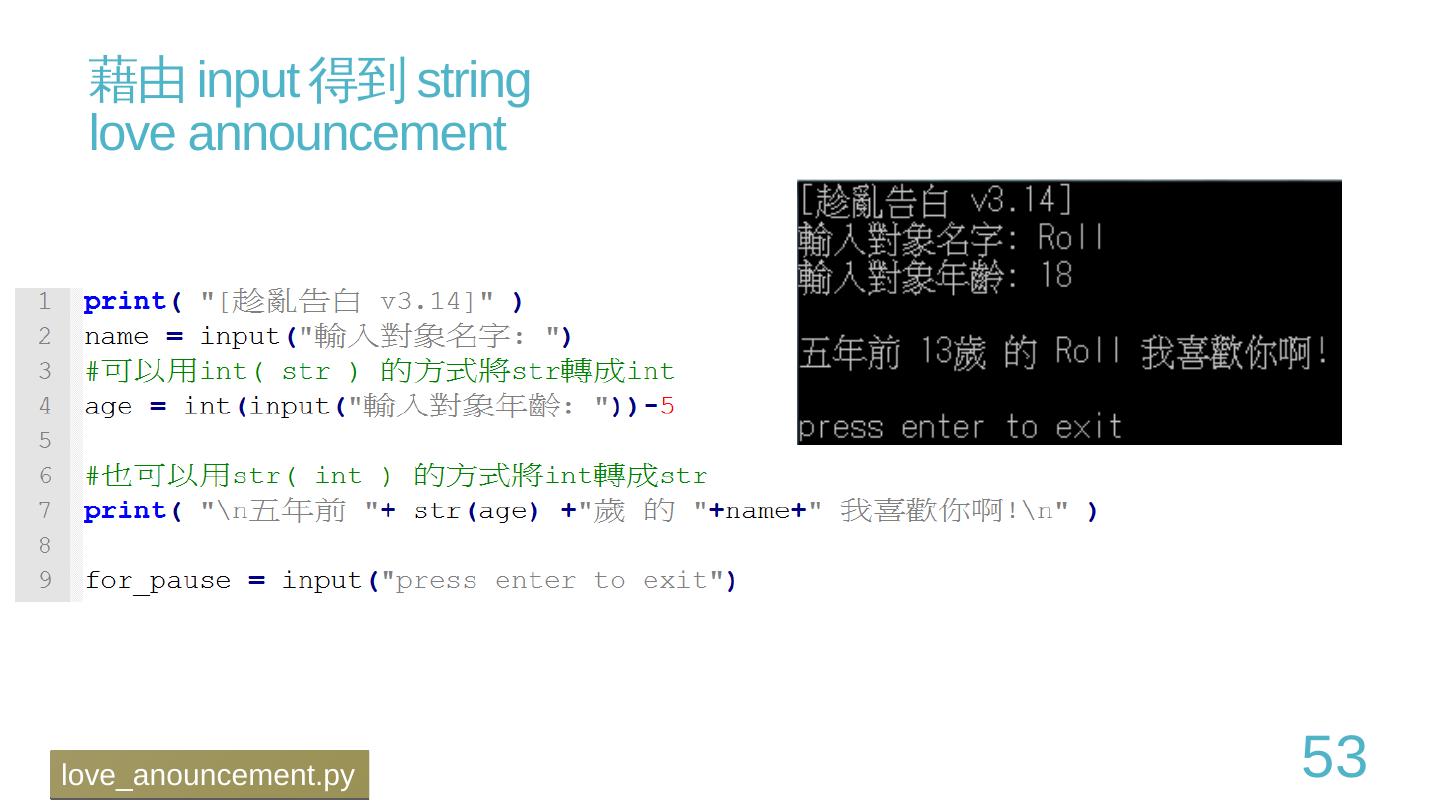 藉由 input 得到 string
love announcement

[趁亂告白 v3.14]
輸入對象名字: Roll
輸入對象年齡: 18

五年前 13歲 的 Roll 我喜歡你啊!

press enter to exit

1 print( "[趁亂告白 v3.14]" )
2 name = input("輸入對象名字: ")
3 #可以用int( str ) 的方式將str轉成int
4 age = int(input("輸入對象年齡: "))-5
5
6 #也可以用str( int ) 的方式將int轉成str
7 print( "\n五年前 "+ str(age) +"歲 的 "+name+" 我喜歡你啊!\n" )
8
9 for_pause = input("press enter to exit")

love_anouncement.py

53